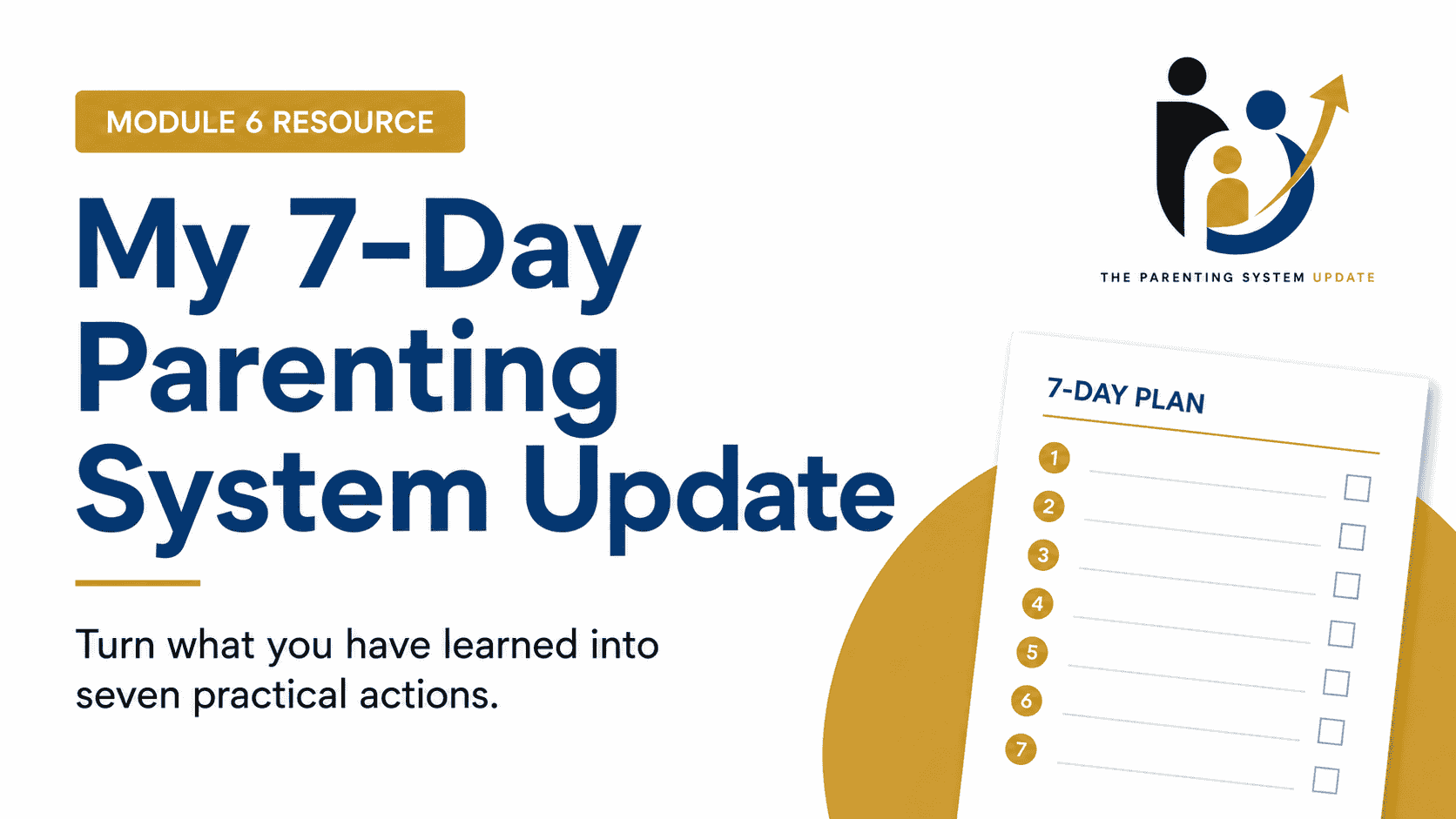 MODULE 6 RESOURCE

My 7-Day Parenting System Update

Turn what you have learned into seven practical actions.

THE PARENTING SYSTEM UPDATE

7-DAY PLAN

1
2
3
4
5
6
7